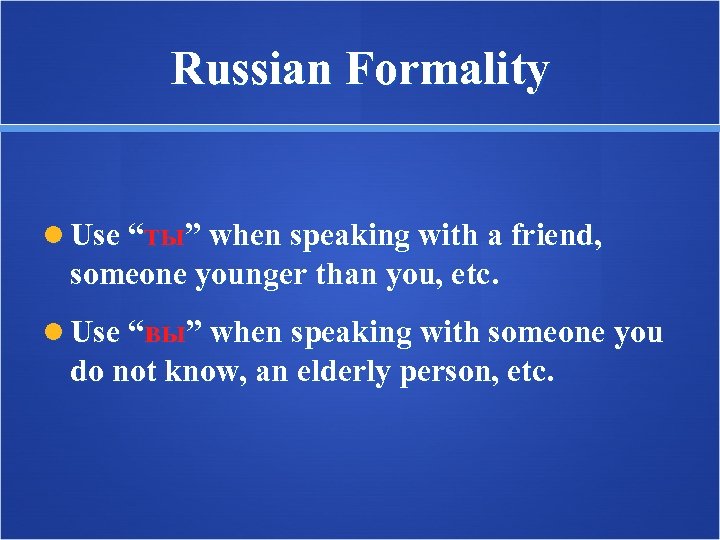 Russian Formality

Use “ты” when speaking with a friend, someone younger than you, etc.

Use “вы” when speaking with someone you do not know, an elderly person, etc.